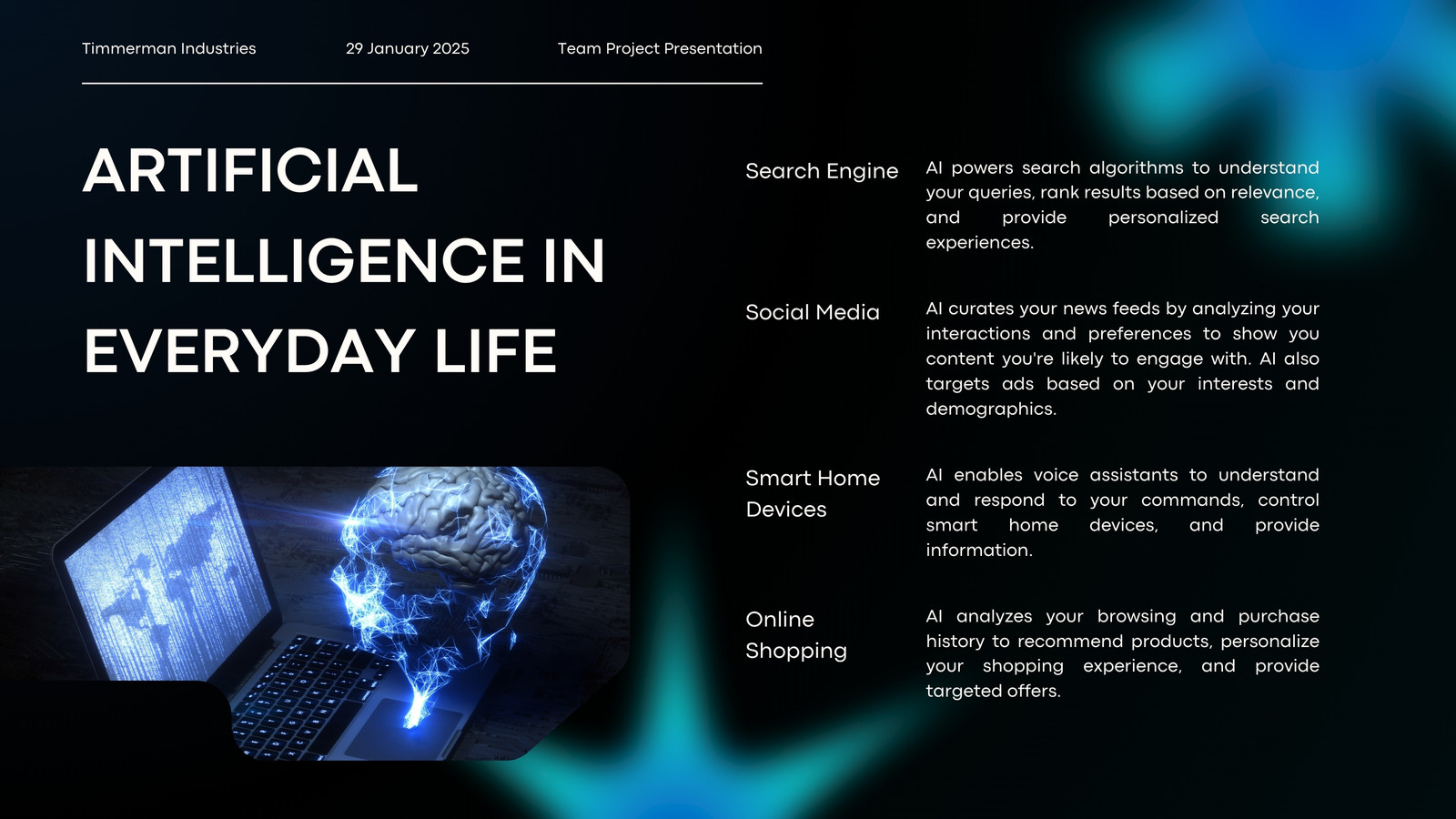 Timmerman Industries

29 January 2025

Team Project Presentation

ARTIFICIAL INTELLIGENCE IN EVERYDAY LIFE

Search Engine

AI powers search algorithms to understand your queries, rank results based on relevance, and provide personalized search experiences.

Social Media

AI curates your news feeds by analyzing your interactions and preferences to show you content you're likely to engage with. AI also targets ads based on your interests and demographics.

Smart Home Devices

AI enables voice assistants to understand and respond to your commands, control smart home devices, and provide information.

Online Shopping

AI analyzes your browsing and purchase history to recommend products, personalize your shopping experience, and provide targeted offers.